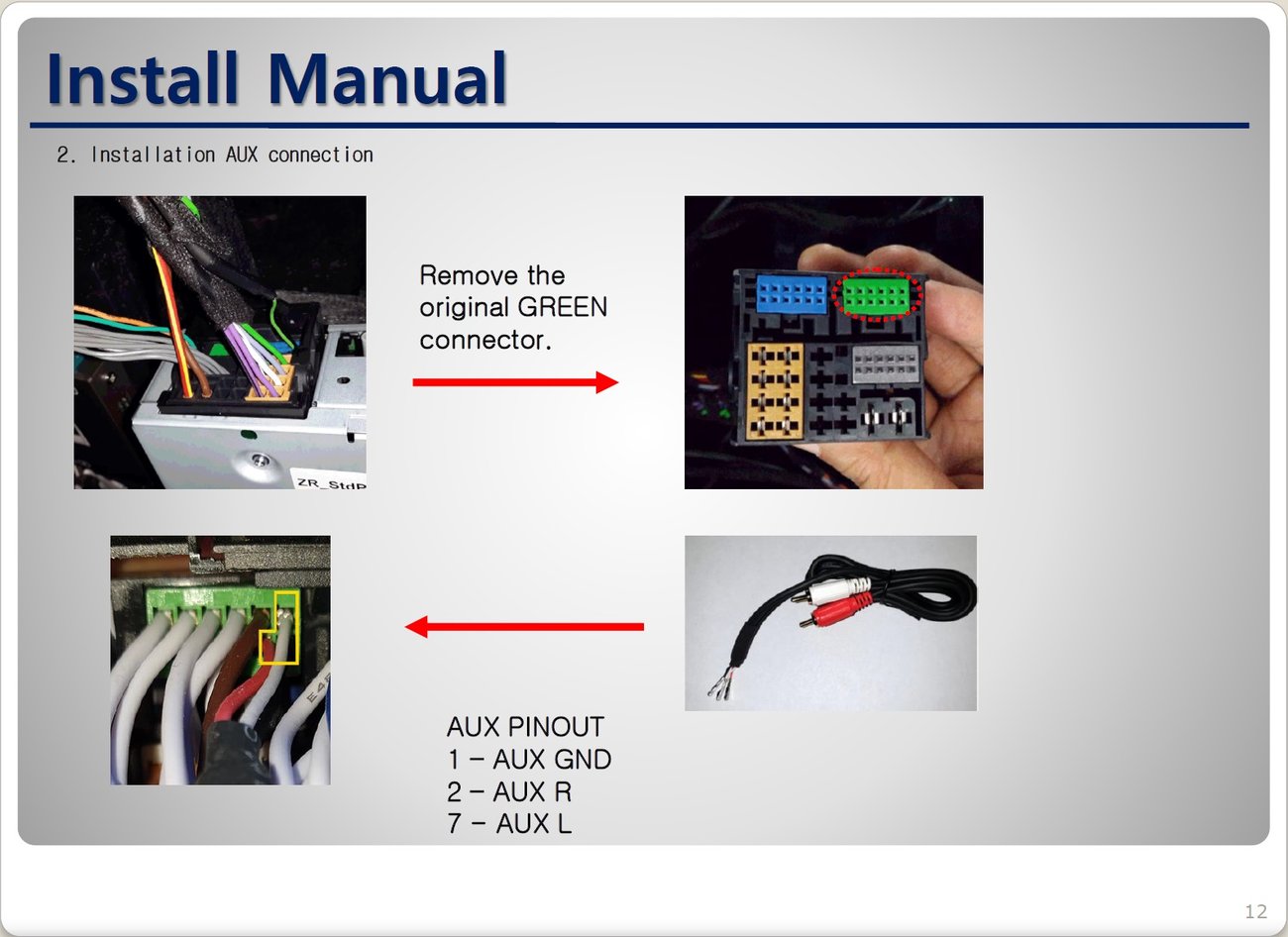 Install Manual

2. Installation AUX connection

ZR_StdP

Remove the original GREEN connector.

AUX PINOUT
1 – AUX GND
2 – AUX R
7 – AUX L

12